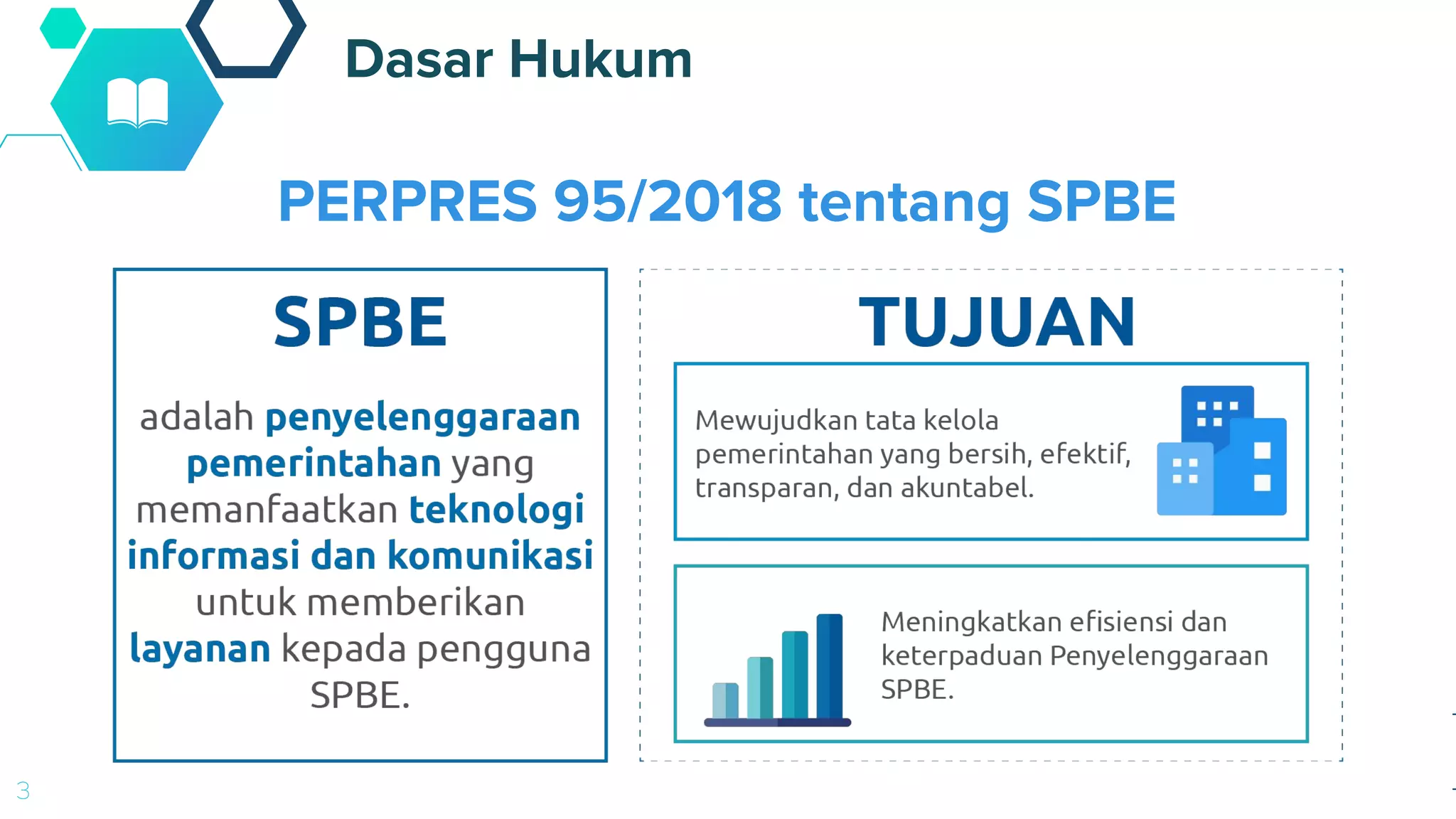 Dasar Hukum

PERPRES 95/2018 tentang SPBE

SPBE

adalah penyelenggaraan pemerintahan yang memanfaatkan teknologi informasi dan komunikasi untuk memberikan layanan kepada pengguna SPBE.

TUJUAN

Mewujudkan tata kelola pemerintahan yang bersih, efektif, transparan, dan akuntabel.

Meningkatkan efisiensi dan keterpaduan Penyelenggaraan SPBE.

3